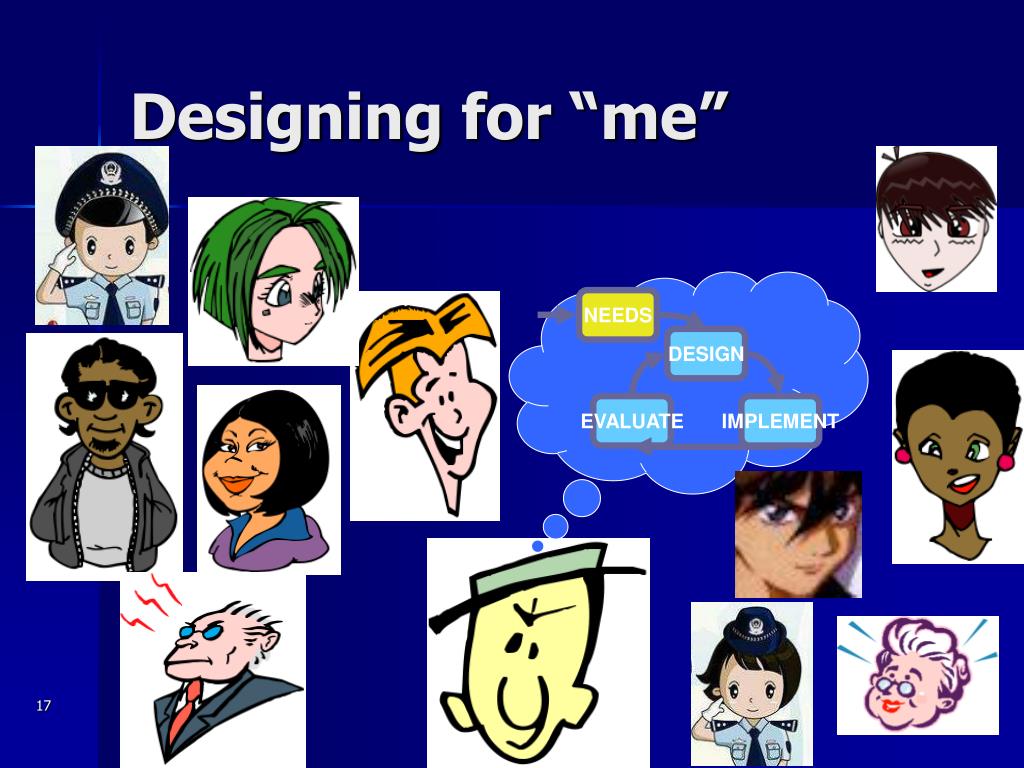 Designing for “me”

NEEDS
DESIGN
EVALUATE
IMPLEMENT

17